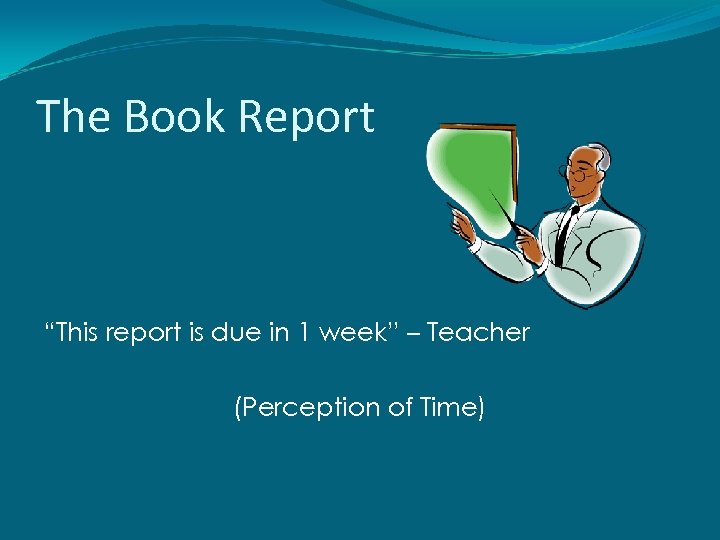 The Book Report

“This report is due in 1 week” – Teacher

(Perception of Time)